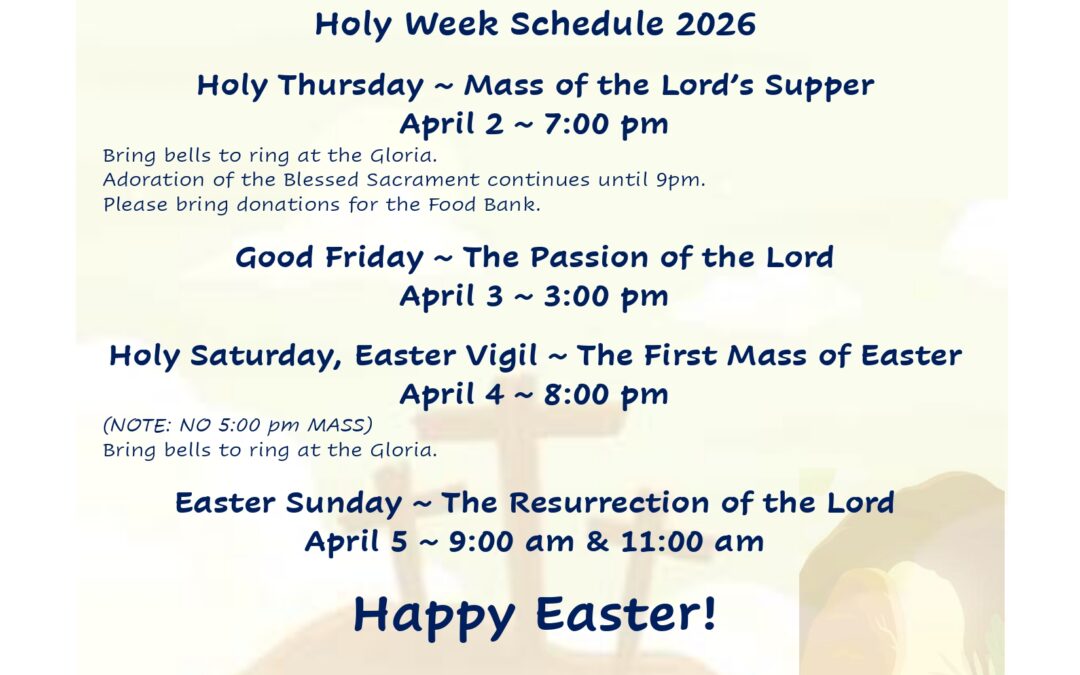 Holy Week Schedule 2026

Holy Thursday ~ Mass of the Lord's Supper
April 2 ~ 7:00 pm

Bring bells to ring at the Gloria.
Adoration of the Blessed Sacrament continues until 9pm.
Please bring donations for the Food Bank.

Good Friday ~ The Passion of the Lord
April 3 ~ 3:00 pm

Holy Saturday, Easter Vigil ~ The First Mass of Easter
April 4 ~ 8:00 pm

(NOTE: NO 5:00 pm MASS)
Bring bells to ring at the Gloria.

Easter Sunday ~ The Resurrection of the Lord
April 5 ~ 9:00 am & 11:00 am

Happy Easter!